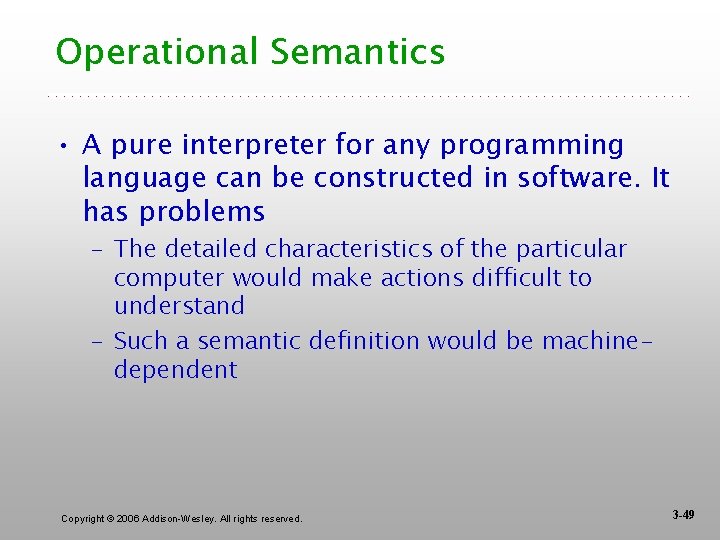 Operational Semantics

• A pure interpreter for any programming language can be constructed in software. It has problems

– The detailed characteristics of the particular computer would make actions difficult to understand

– Such a semantic definition would be machine-dependent

Copyright © 2006 Addison-Wesley. All rights reserved.

3-49